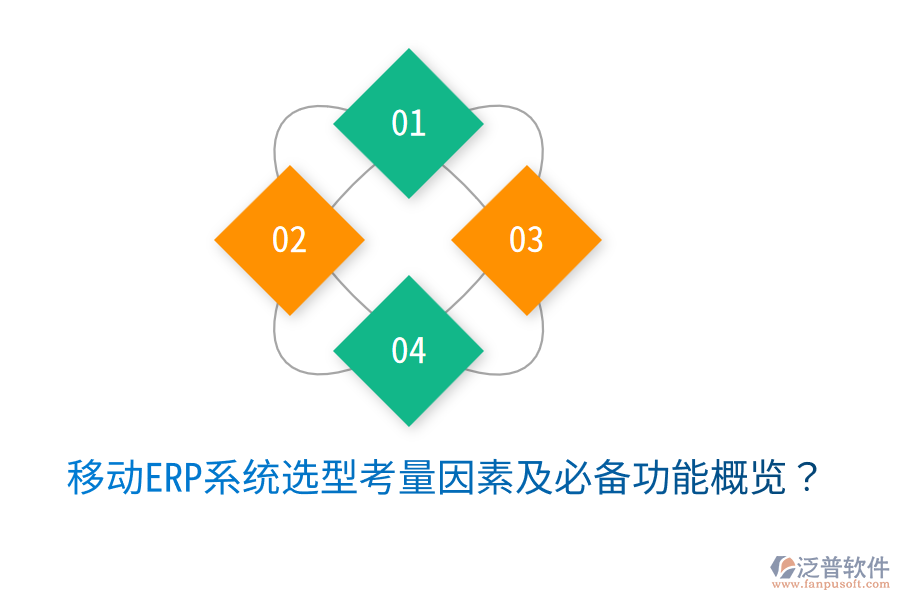 01

02

03

04

移动ERP系统选型考量因素及必备功能概览？

泛普软件
www.fanpusoft.com